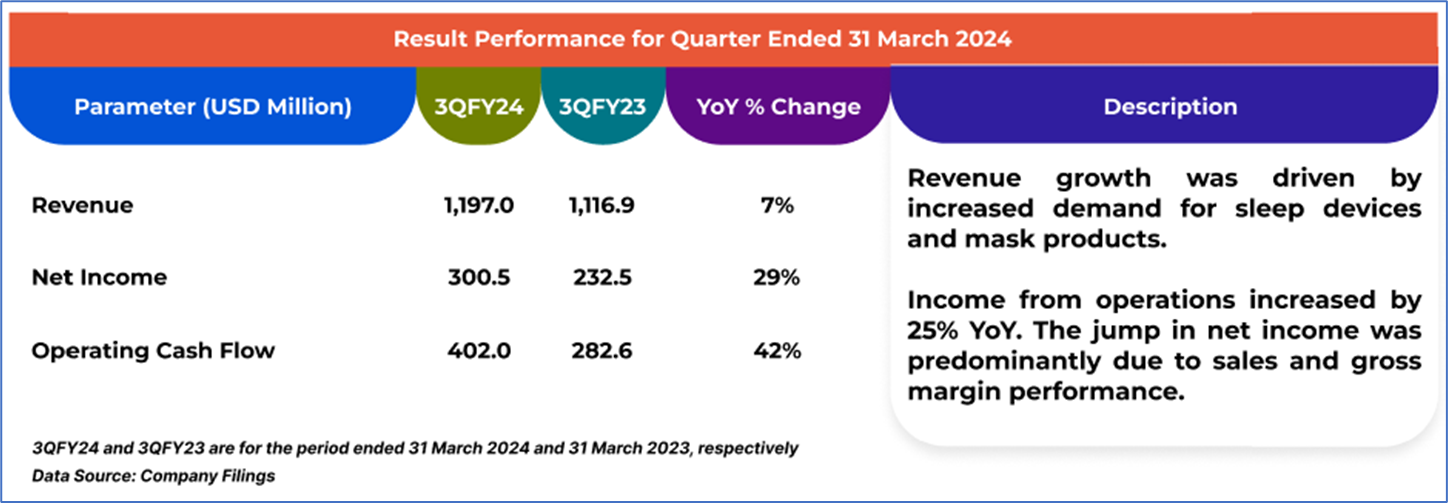 Result Performance for Quarter Ended 31 March 2024

| Parameter (USD Million) | 3QFY24 | 3QFY23 | YoY % Change |
|---|---|---|---|
| Revenue | 1,197.0 | 1,116.9 | 7% |
| Net Income | 300.5 | 232.5 | 29% |
| Operating Cash Flow | 402.0 | 282.6 | 42% |

Description

Revenue growth was driven by increased demand for sleep devices and mask products.

Income from operations increased by 25% YoY. The jump in net income was predominantly due to sales and gross margin performance.

3QFY24 and 3QFY23 are for the period ended 31 March 2024 and 31 March 2023, respectively
Data Source: Company Filings